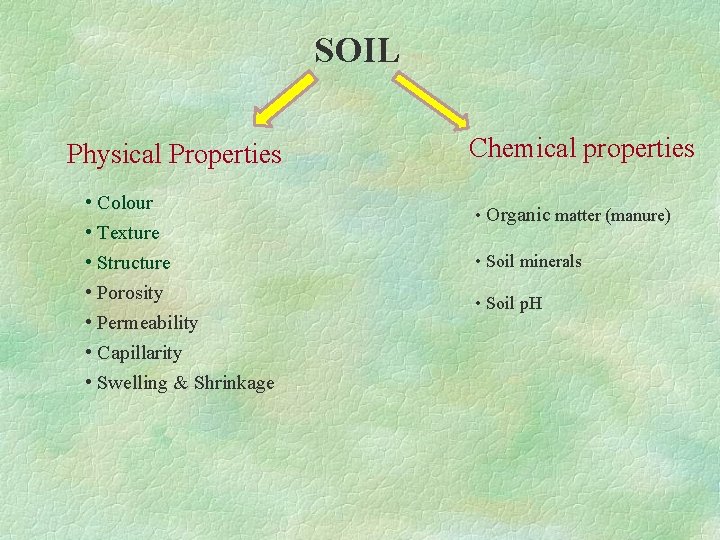 SOIL

Physical Properties

• Colour
• Texture
• Structure
• Porosity
• Permeability
• Capillarity
• Swelling & Shrinkage

Chemical properties

• Organic matter (manure)
• Soil minerals
• Soil pH